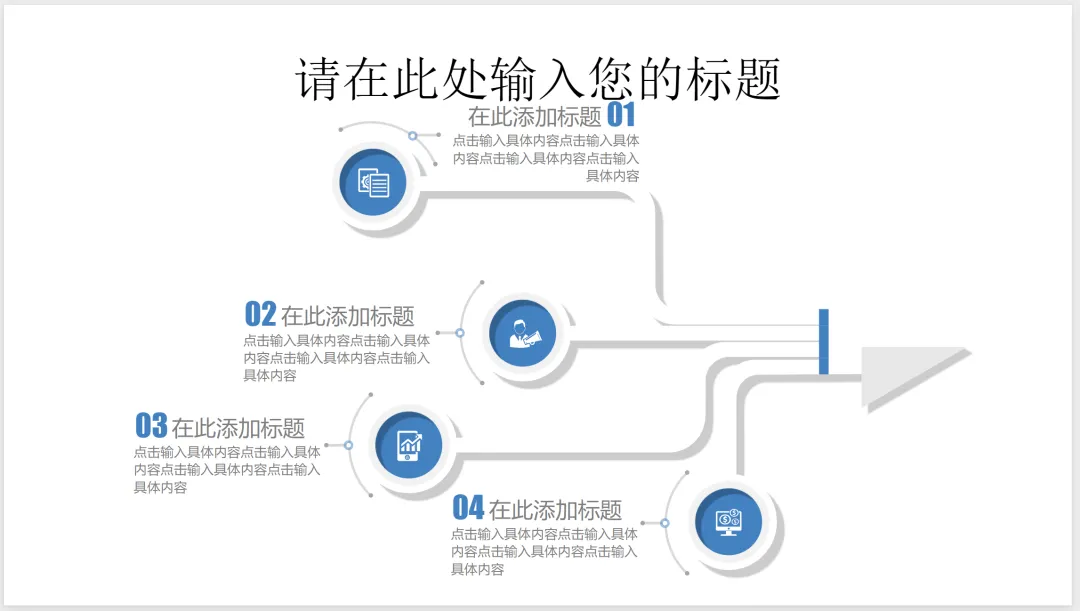 请在此处输入您的标题

在此添加标题 01
点击输入具体内容点击输入具体内容点击输入具体内容点击输入具体内容

02 在此添加标题
点击输入具体内容点击输入具体内容点击输入具体内容点击输入具体内容

03 在此添加标题
点击输入具体内容点击输入具体内容点击输入具体内容点击输入具体内容

04 在此添加标题
点击输入具体内容点击输入具体内容点击输入具体内容点击输入具体内容